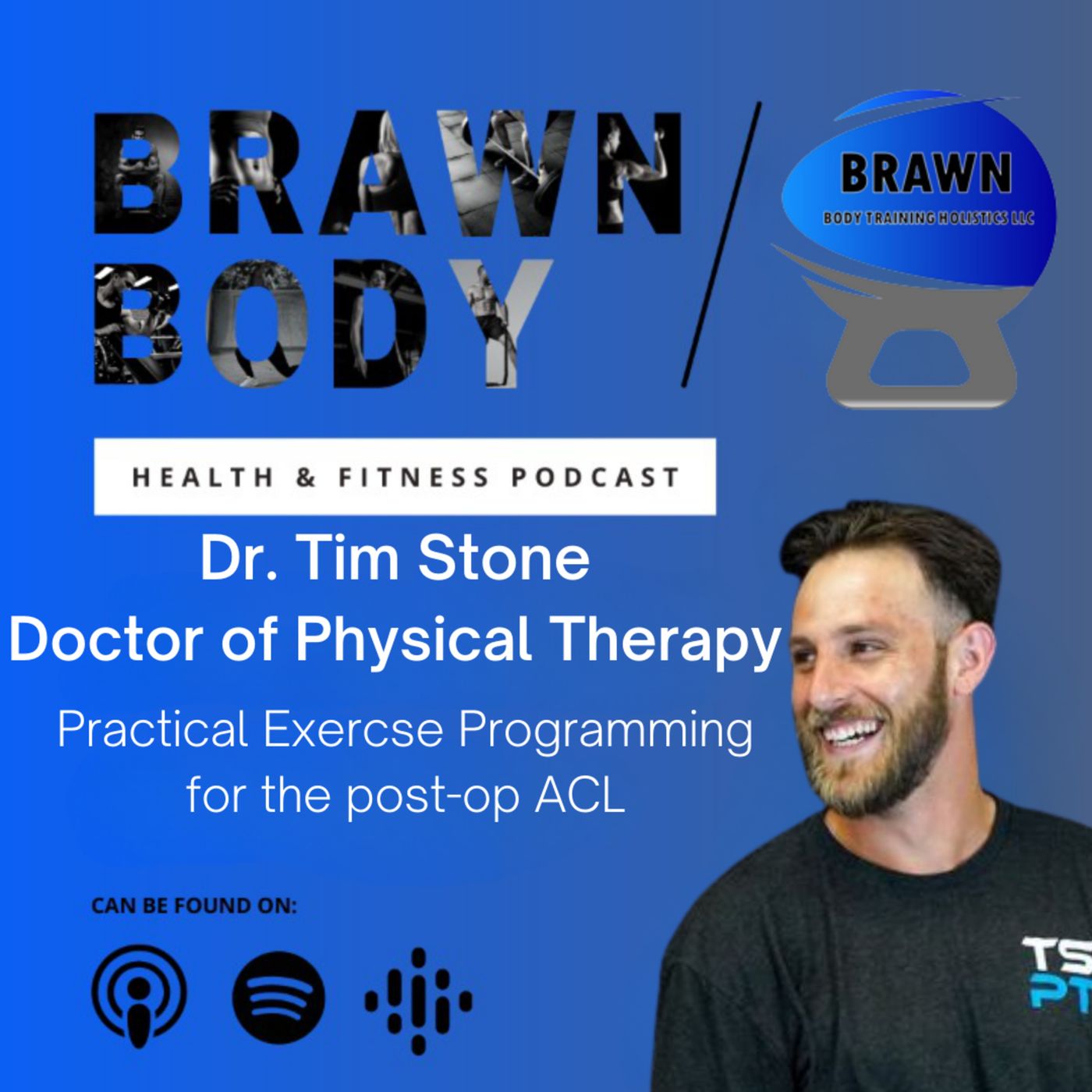 BRAWN BODY

BRAWN
BODY TRAINING HOLISTICS LLC

HEALTH & FITNESS PODCAST

Dr. Tim Stone
Doctor of Physical Therapy

Practical Exercse Programming for the post-op ACL

CAN BE FOUND ON:

TS
PT